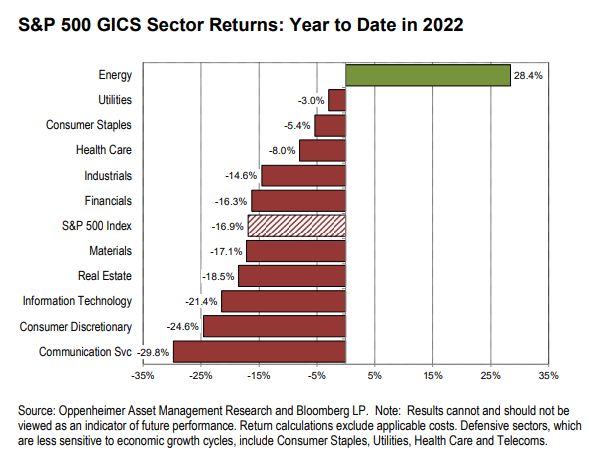 S&P 500 GICS Sector Returns: Year to Date in 2022

Energy 28.4%
Utilities -3.0%
Consumer Staples -5.4%
Health Care -8.0%
Industrials -14.6%
Financials -16.3%
S&P 500 Index -16.9%
Materials -17.1%
Real Estate -18.5%
Information Technology -21.4%
Consumer Discretionary -24.6%
Communication Svc -29.8%

-35% -25% -15% -5% 5% 15% 25% 35%

Source: Oppenheimer Asset Management Research and Bloomberg LP. Note: Results cannot and should not be viewed as an indicator of future performance. Return calculations exclude applicable costs. Defensive sectors, which are less sensitive to economic growth cycles, include Consumer Staples, Utilities, Health Care and Telecoms.